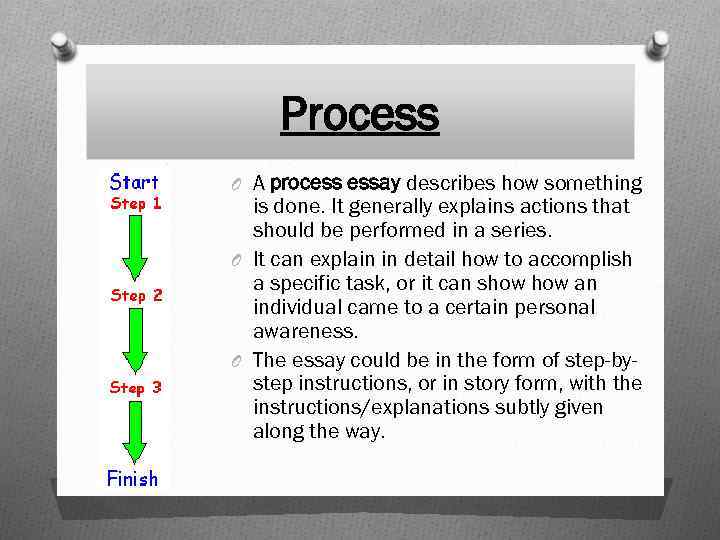 Process

Start
Step 1
Step 2
Step 3
Finish

A process essay describes how something is done. It generally explains actions that should be performed in a series.

It can explain in detail how to accomplish a specific task, or it can show how an individual came to a certain personal awareness.

The essay could be in the form of step-by-step instructions, or in story form, with the instructions/explanations subtly given along the way.